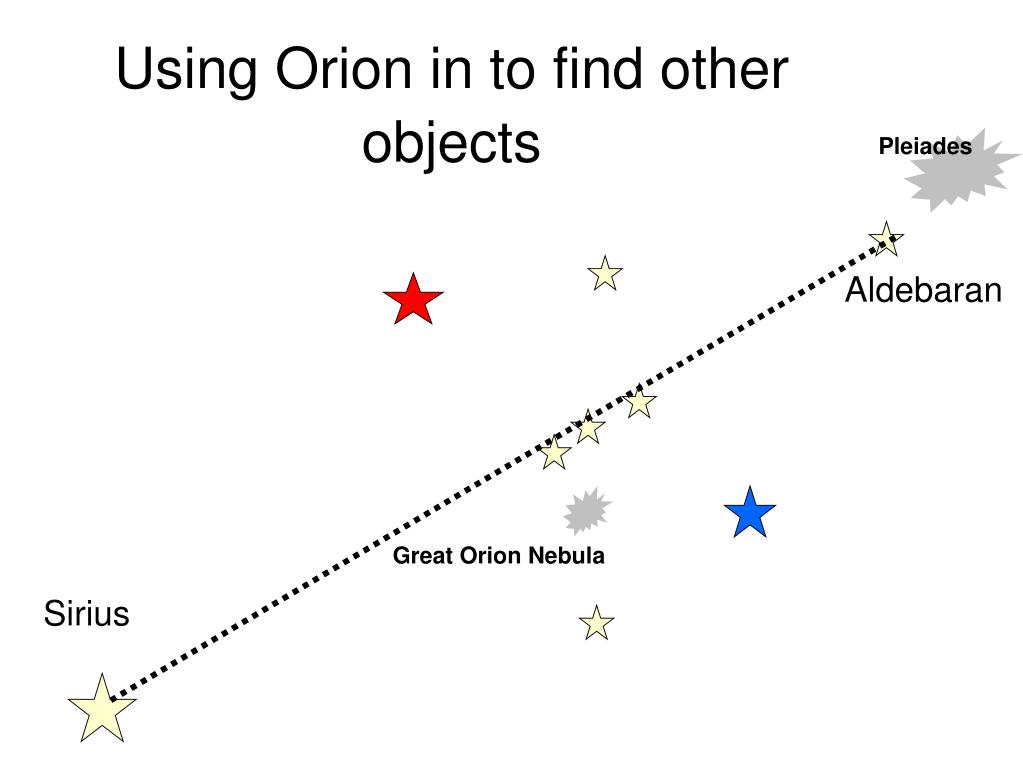 Using Orion in to find other objects

Pleiades

Aldebaran

Great Orion Nebula

Sirius